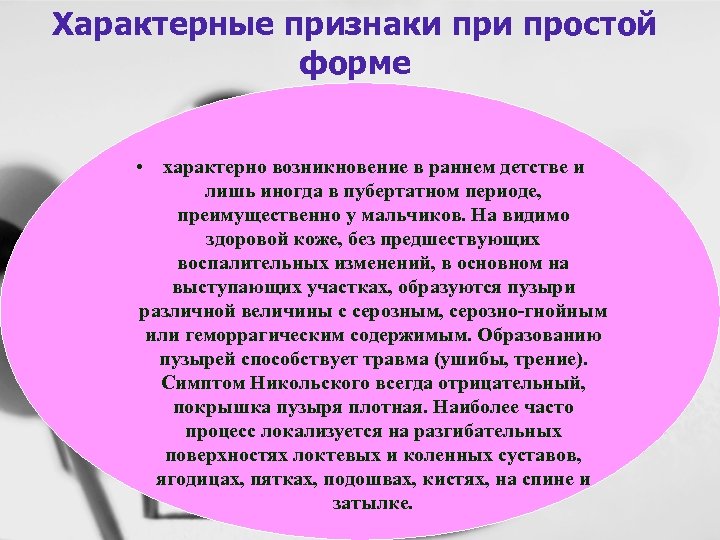 Характерные признаки при простой форме

• характерно возникновение в раннем детстве и лишь иногда в пубертатном периоде, преимущественно у мальчиков. На видимо здоровой коже, без предшествующих воспалительных изменений, в основном на выступающих участках, образуются пузыри различной величины с серозным, серозно-гнойным или геморрагическим содержимым. Образованию пузырей способствует травма (ушибы, трение). Симптом Никольского всегда отрицательный, покрышка пузыря плотная. Наиболее часто процесс локализуется на разгибательных поверхностях локтевых и коленных суставов, ягодицах, пятках, подошвах, кистях, на спине и затылке.